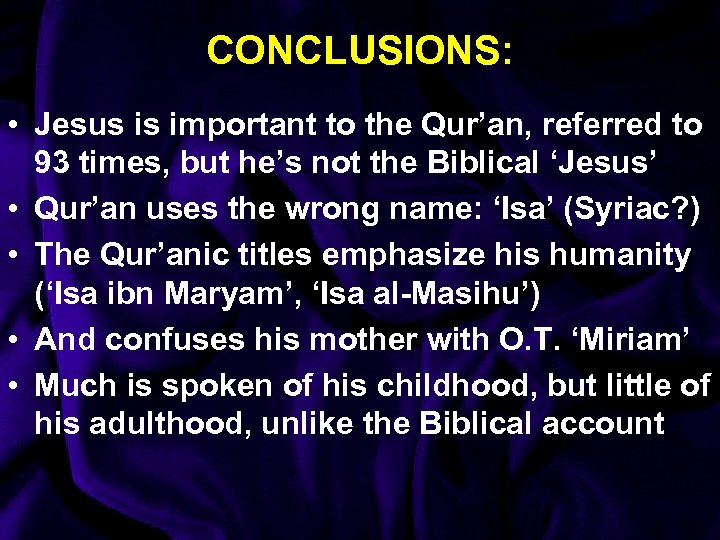 CONCLUSIONS:

• Jesus is important to the Qur’an, referred to 93 times, but he’s not the Biblical ‘Jesus’

• Qur’an uses the wrong name: ‘Isa’ (Syriac?)

• The Qur’anic titles emphasize his humanity (‘Isa ibn Maryam’, ‘Isa al-Masihu’)

• And confuses his mother with O.T. ‘Miriam’

• Much is spoken of his childhood, but little of his adulthood, unlike the Biblical account